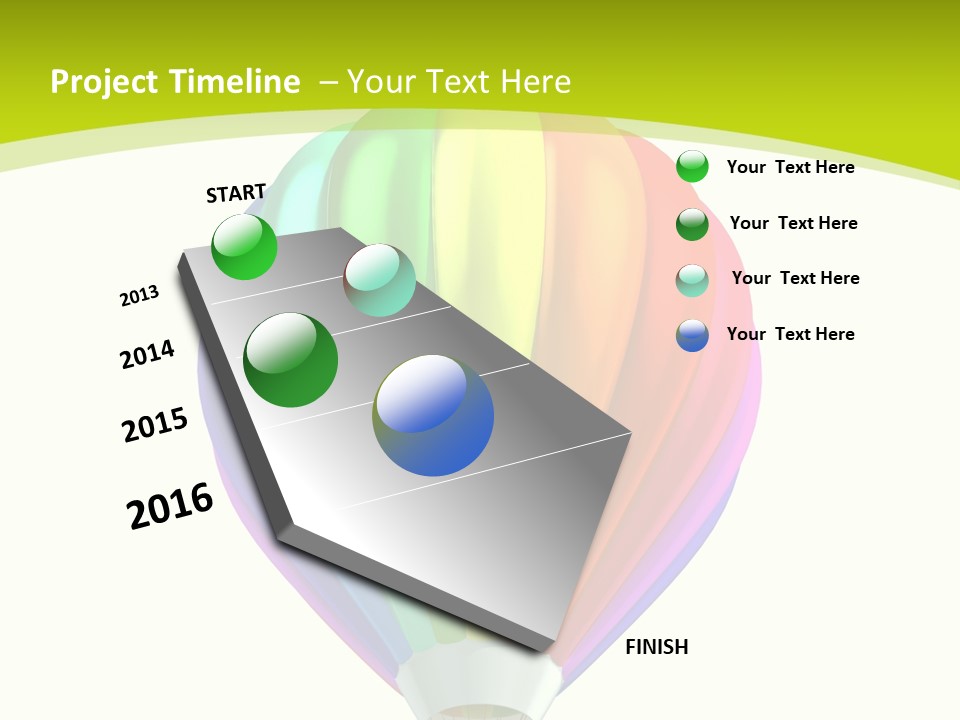 Project Timeline – Your Text Here

START

2013

2014

2015

2016

FINISH

Your Text Here

Your Text Here

Your Text Here

Your Text Here